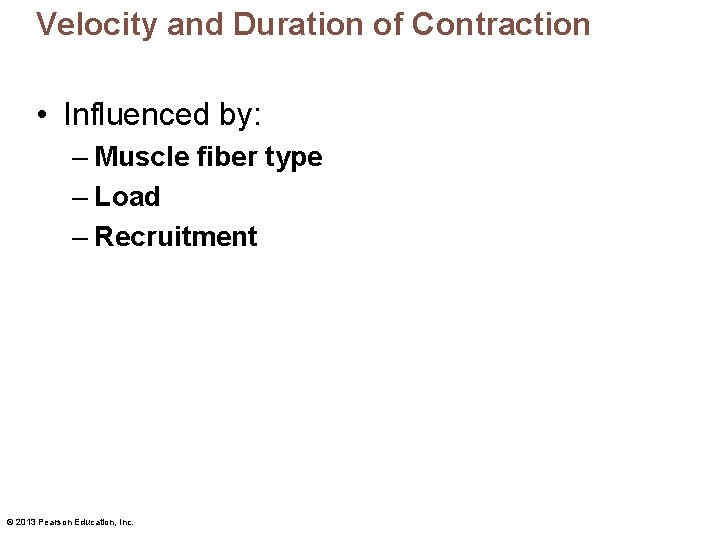 Velocity and Duration of Contraction

• Influenced by:
– Muscle fiber type
– Load
– Recruitment

© 2013 Pearson Education, Inc.